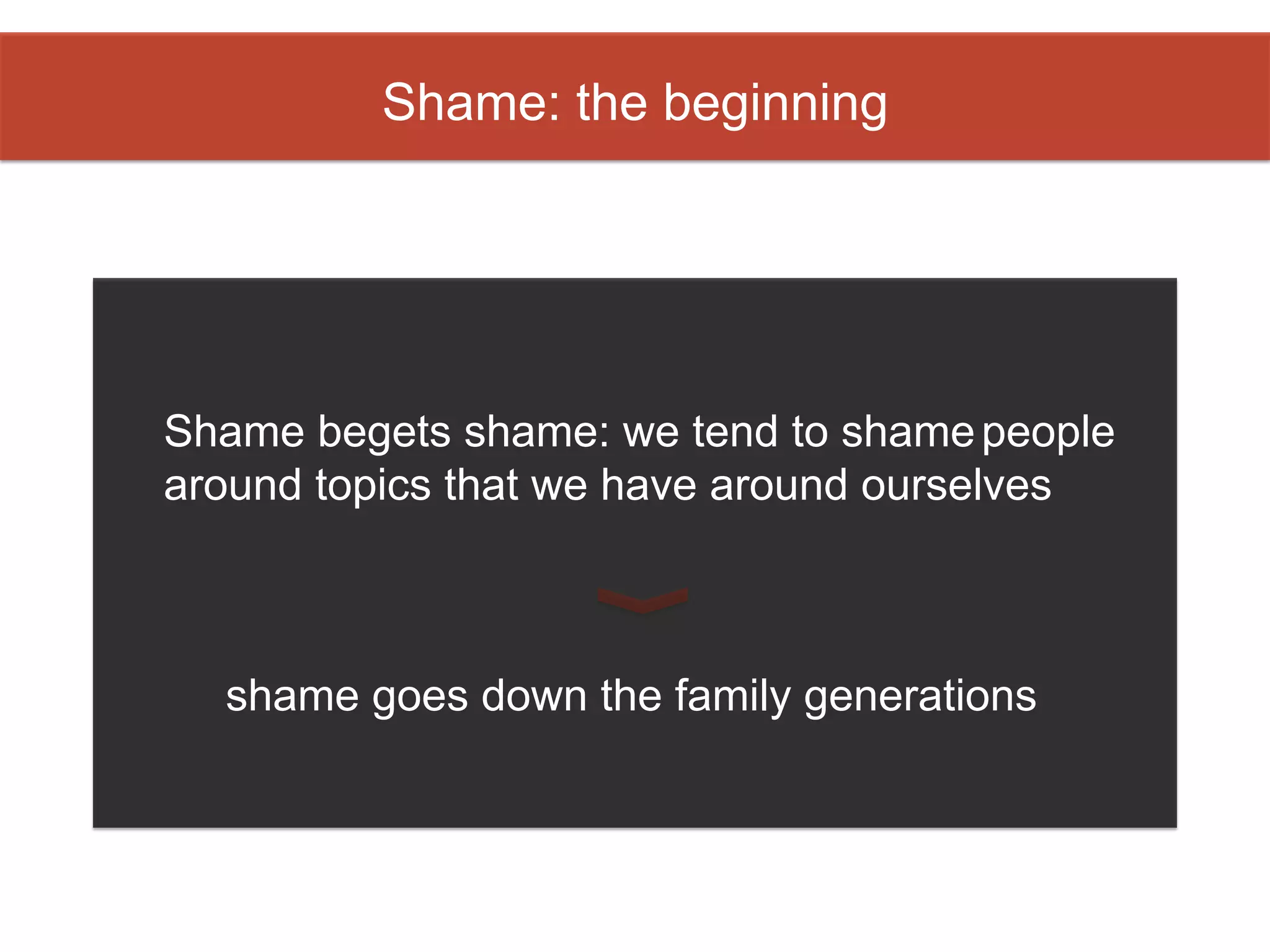 Shame: the beginning

Shame begets shame: we tend to shame people around topics that we have around ourselves

shame goes down the family generations